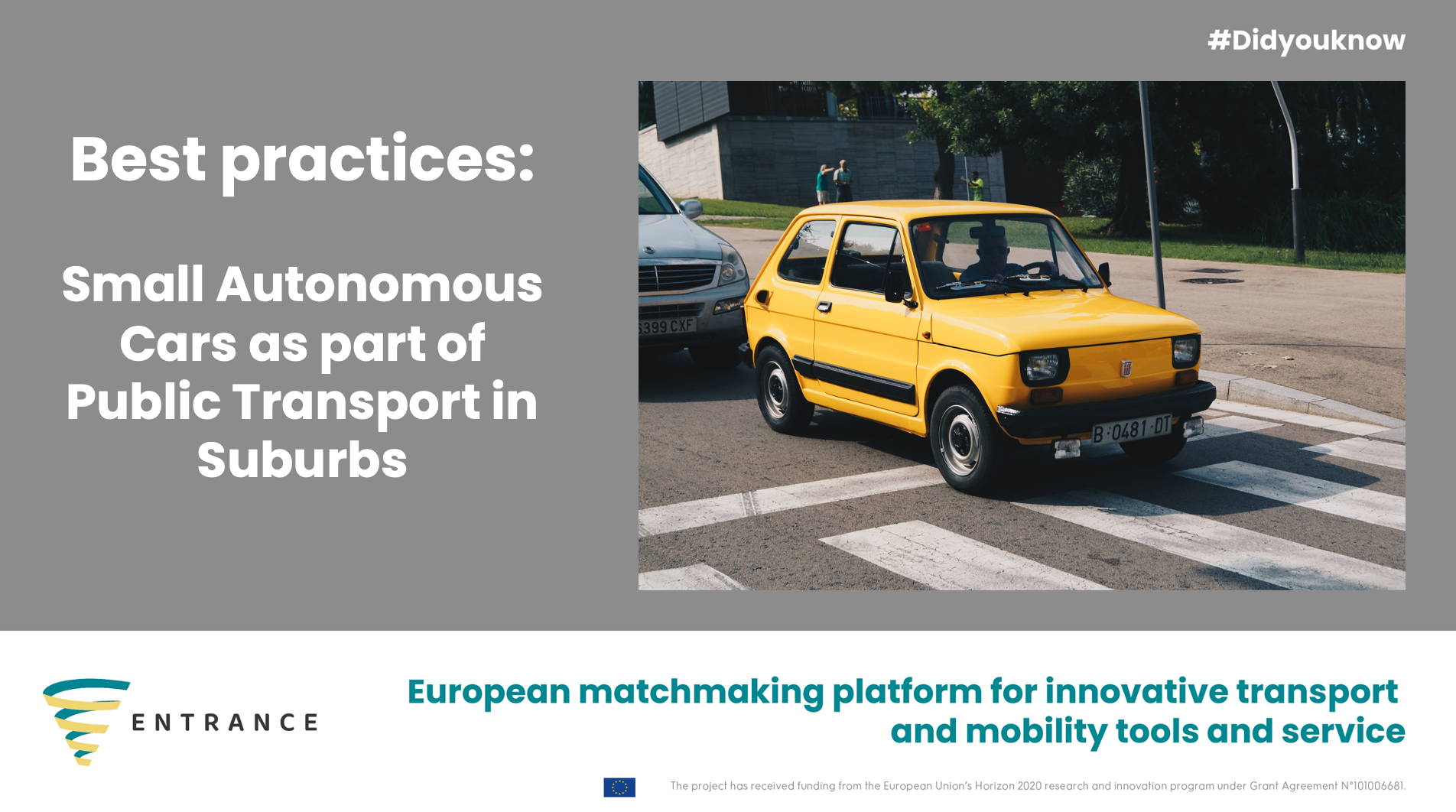 #Didyouknow

Best practices:

Small Autonomous Cars as part of Public Transport in Suburbs

399 CXF

B·0481·DT

ENTRANCE

European matchmaking platform for innovative transport and mobility tools and service

The project has received funding from the European Union's Horizon 2020 research and innovation program under Grant Agreement N°101006681.